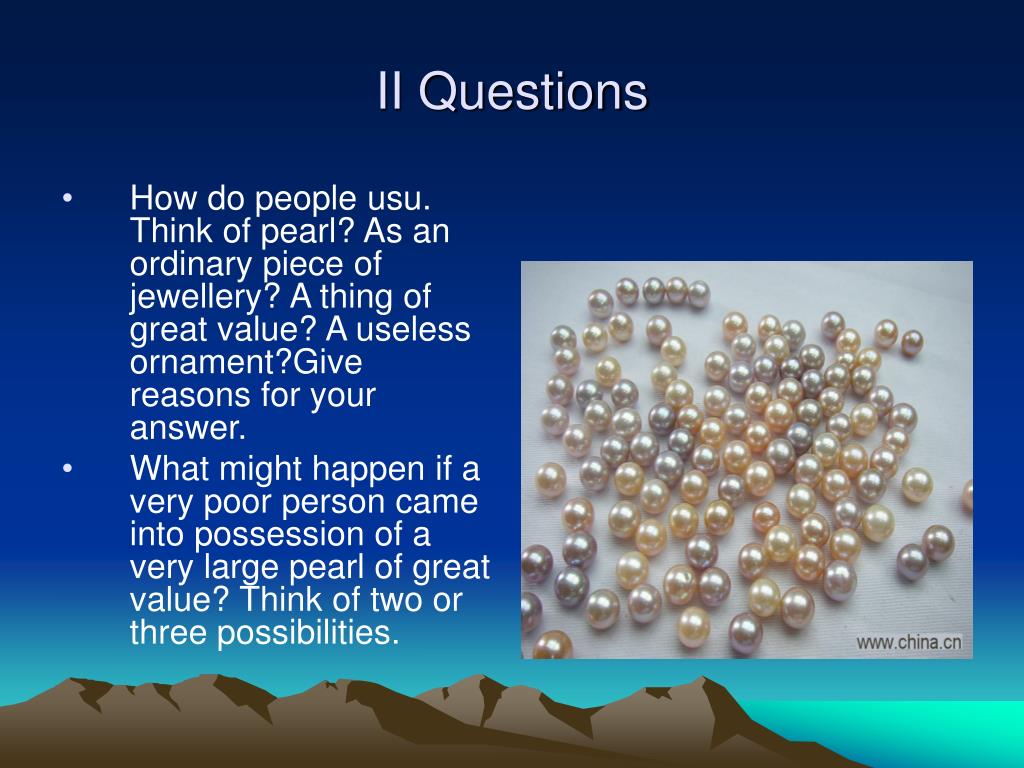 II Questions

• How do people usu. Think of pearl? As an ordinary piece of jewellery? A thing of great value? A useless ornament?Give reasons for your answer.

• What might happen if a very poor person came into possession of a very large pearl of great value? Think of two or three possibilities.

www.china.cn